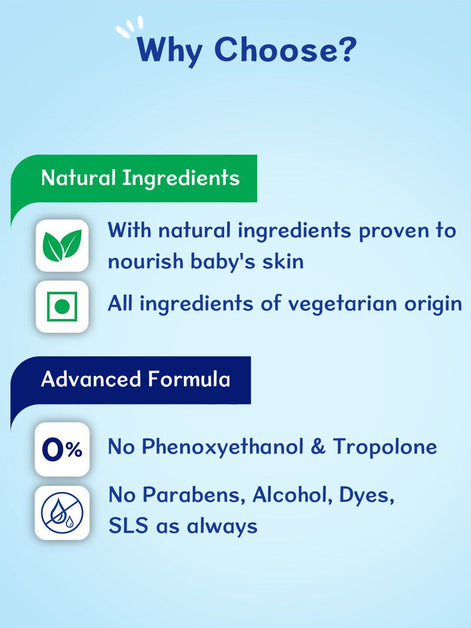 Why Choose?

Natural Ingredients

With natural ingredients proven to nourish baby's skin

All ingredients of vegetarian origin

Advanced Formula

0%

No Phenoxyethanol & Tropolone

No Parabens, Alcohol, Dyes, SLS as always